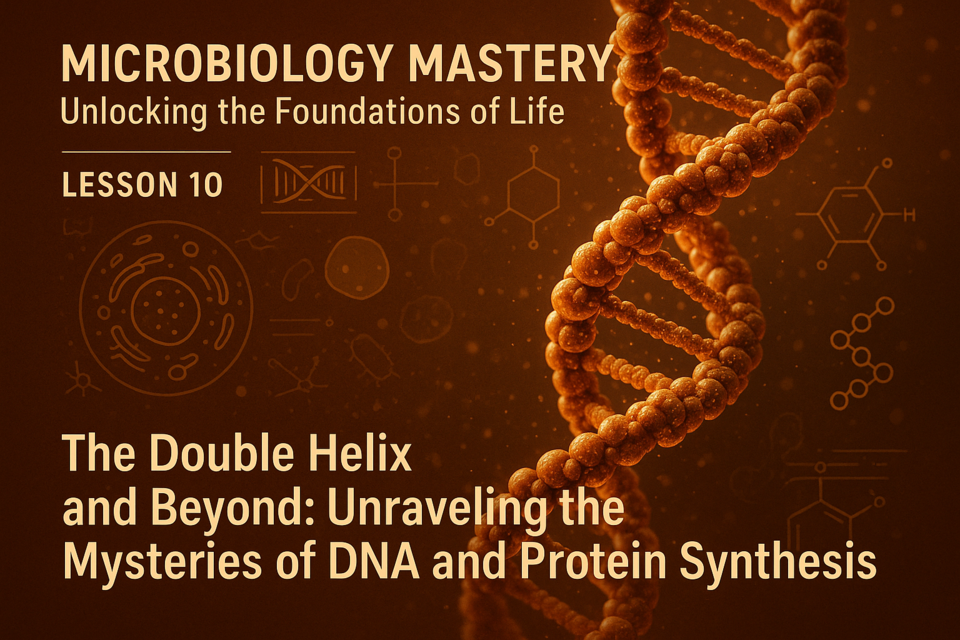 MICROBIOLOGY MASTERY
Unlocking the Foundations of Life

LESSON 10

The Double Helix and Beyond: Unraveling the Mysteries of DNA and Protein Synthesis